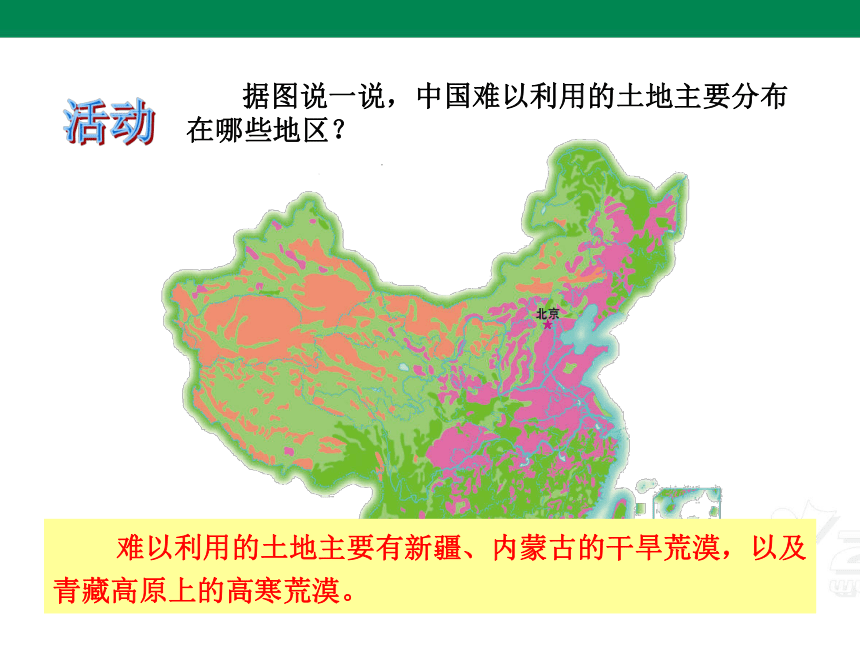 活动

据图说一说，中国难以利用的土地主要分布在哪些地区？

北京

难以利用的土地主要有新疆、内蒙古的干旱荒漠，以及青藏高原上的高寒荒漠。